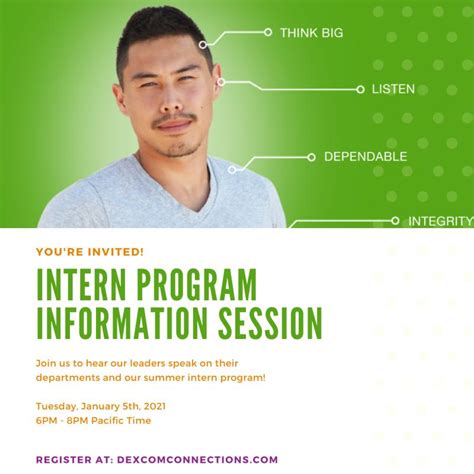 THINK BIG
LISTEN
DEPENDABLE
INTEGRITY

YOU'RE INVITED!

INTERN PROGRAM INFORMATION SESSION

Join us to hear our leaders speak on their departments and our summer intern program!

Tuesday, January 5th, 2021
6PM - 8PM Pacific Time

REGISTER AT: DEXCOMCONNECTIONS.COM